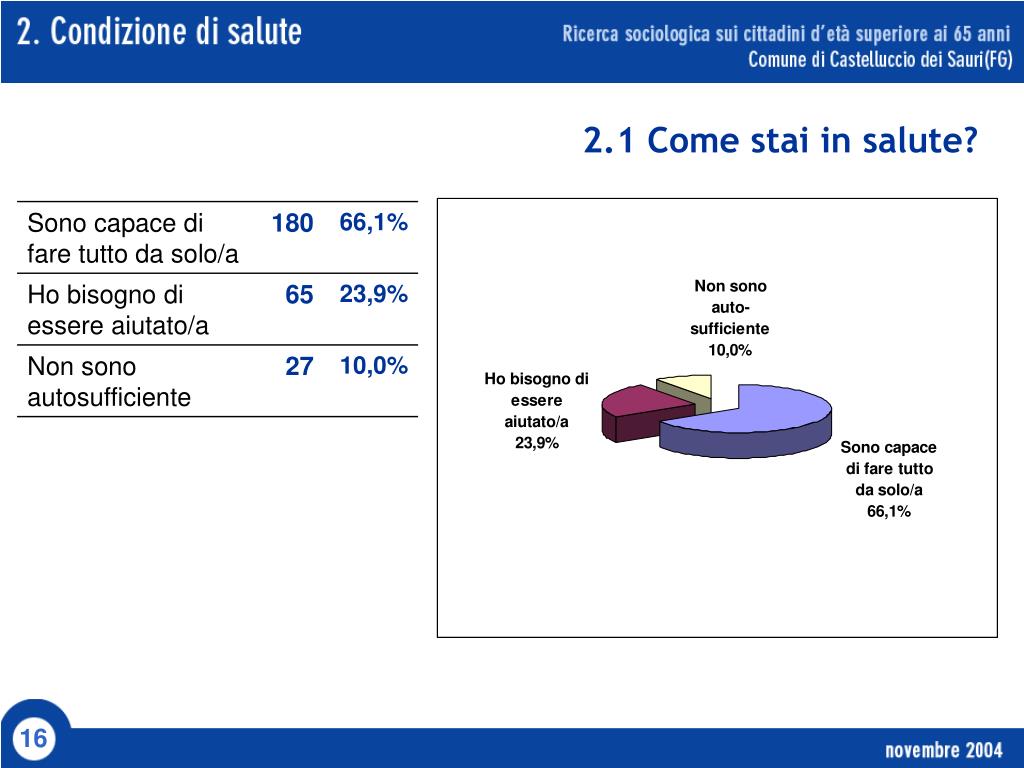 2. Condizione di salute

Ricerca sociologica sui cittadini d'età superiore ai 65 anni
Comune di Castelluccio dei Sauri(FG)

2.1 Come stai in salute?

| Sono capace di fare tutto da solo/a | 180 | 66,1% |
|---|---|---|
| Ho bisogno di essere aiutato/a | 65 | 23,9% |
| Non sono autosufficiente | 27 | 10,0% |

Non sono auto-sufficiente 10,0%

Ho bisogno di essere aiutato/a 23,9%

Sono capace di fare tutto da solo/a 66,1%

16

novembre 2004